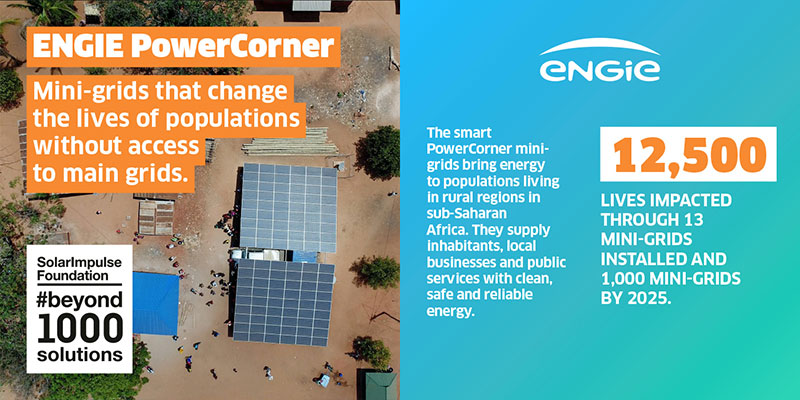 ENGIE PowerCorner

Mini-grids that change the lives of populations without access to main grids.

SolarImpulse Foundation
#beyond 1000 solutions

ENGIE

The smart PowerCorner mini-grids bring energy to populations living in rural regions in sub-Saharan Africa. They supply inhabitants, local businesses and public services with clean, safe and reliable energy.

12,500

LIVES IMPACTED THROUGH 13 MINI-GRIDS INSTALLED AND 1,000 MINI-GRIDS BY 2025.